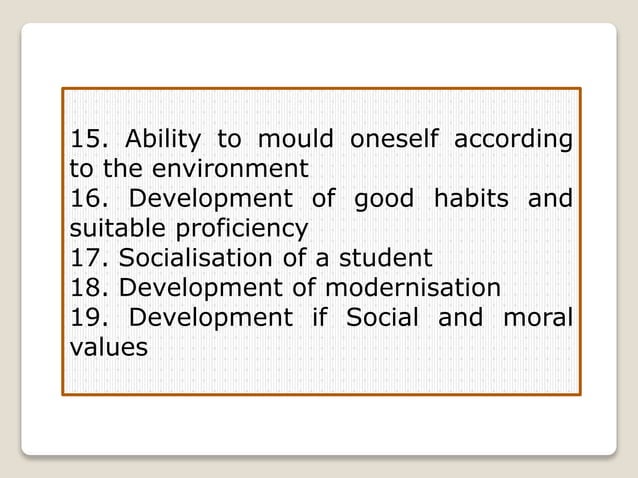 15. Ability to mould oneself according to the environment
16. Development of good habits and suitable proficiency
17. Socialisation of a student
18. Development of modernisation
19. Development if Social and moral values